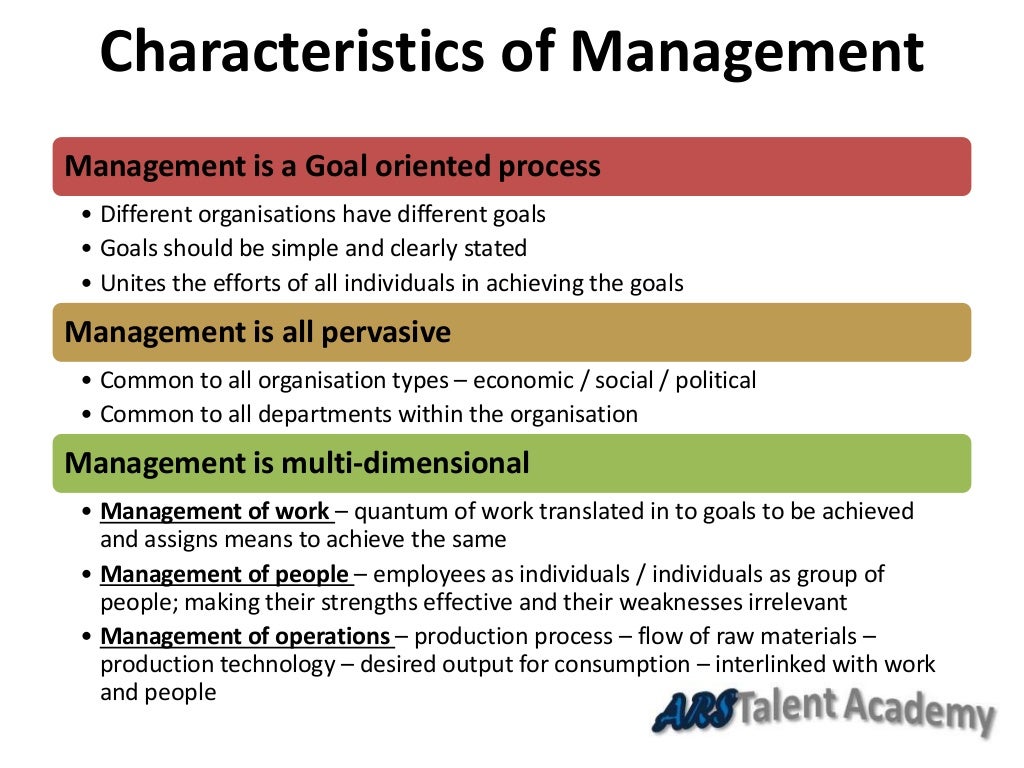 Characteristics of Management

Management is a Goal oriented process

• Different organisations have different goals
• Goals should be simple and clearly stated
• Unites the efforts of all individuals in achieving the goals

Management is all pervasive

• Common to all organisation types – economic / social / political
• Common to all departments within the organisation

Management is multi-dimensional

• Management of work – quantum of work translated in to goals to be achieved and assigns means to achieve the same
• Management of people – employees as individuals / individuals as group of people; making their strengths effective and their weaknesses irrelevant
• Management of operations – production process – flow of raw materials – production technology – desired output for consumption – interlinked with work and people

ARS Talent Academy